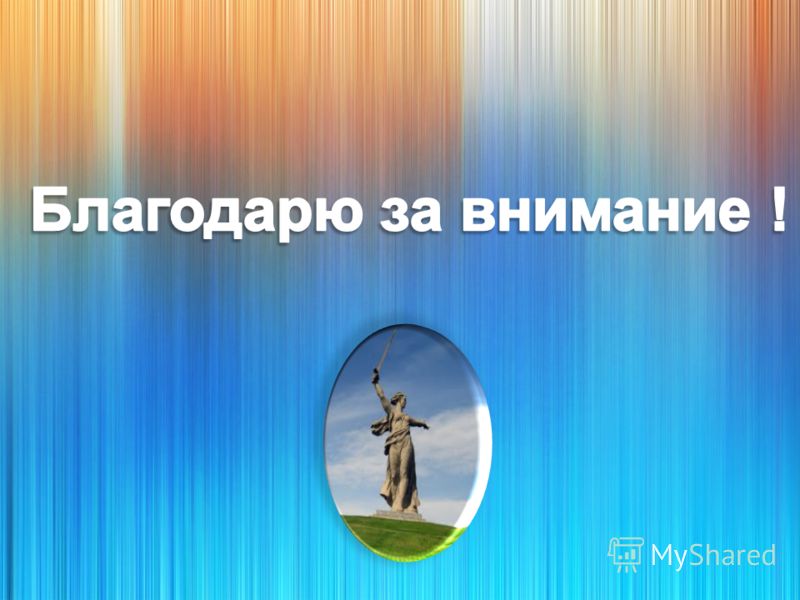 Благодарю за внимание !

MyShared